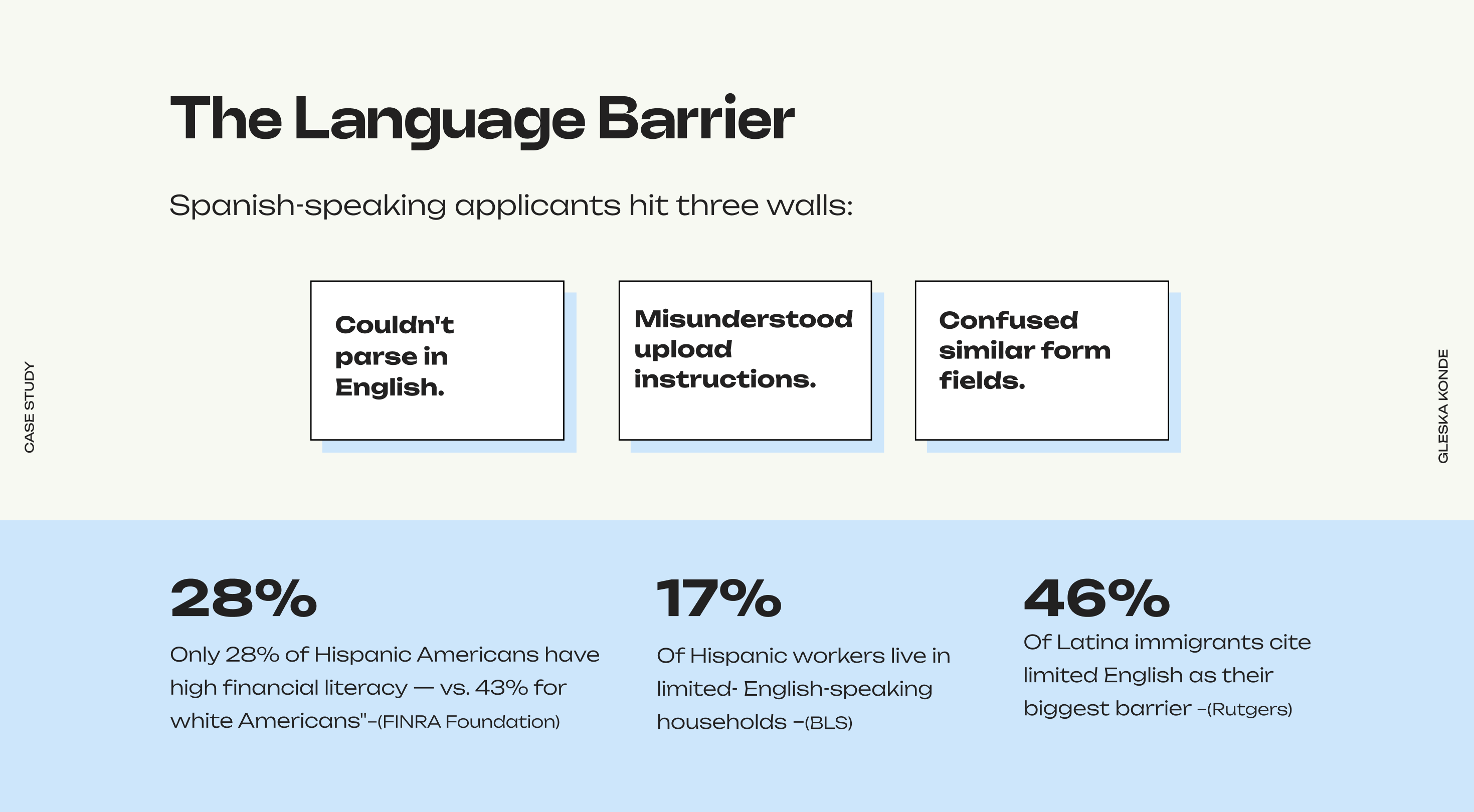 CASE STUDY

The Language Barrier

Spanish-speaking applicants hit three walls:

Couldn't parse in English.

Misunderstood upload instructions.

Confused similar form fields.

GLESKA KONDE

28%

Only 28% of Hispanic Americans have high financial literacy — vs. 43% for white Americans"–(FINRA Foundation)

17%

Of Hispanic workers live in limited- English-speaking households –(BLS)

46%

Of Latina immigrants cite limited English as their biggest barrier –(Rutgers)